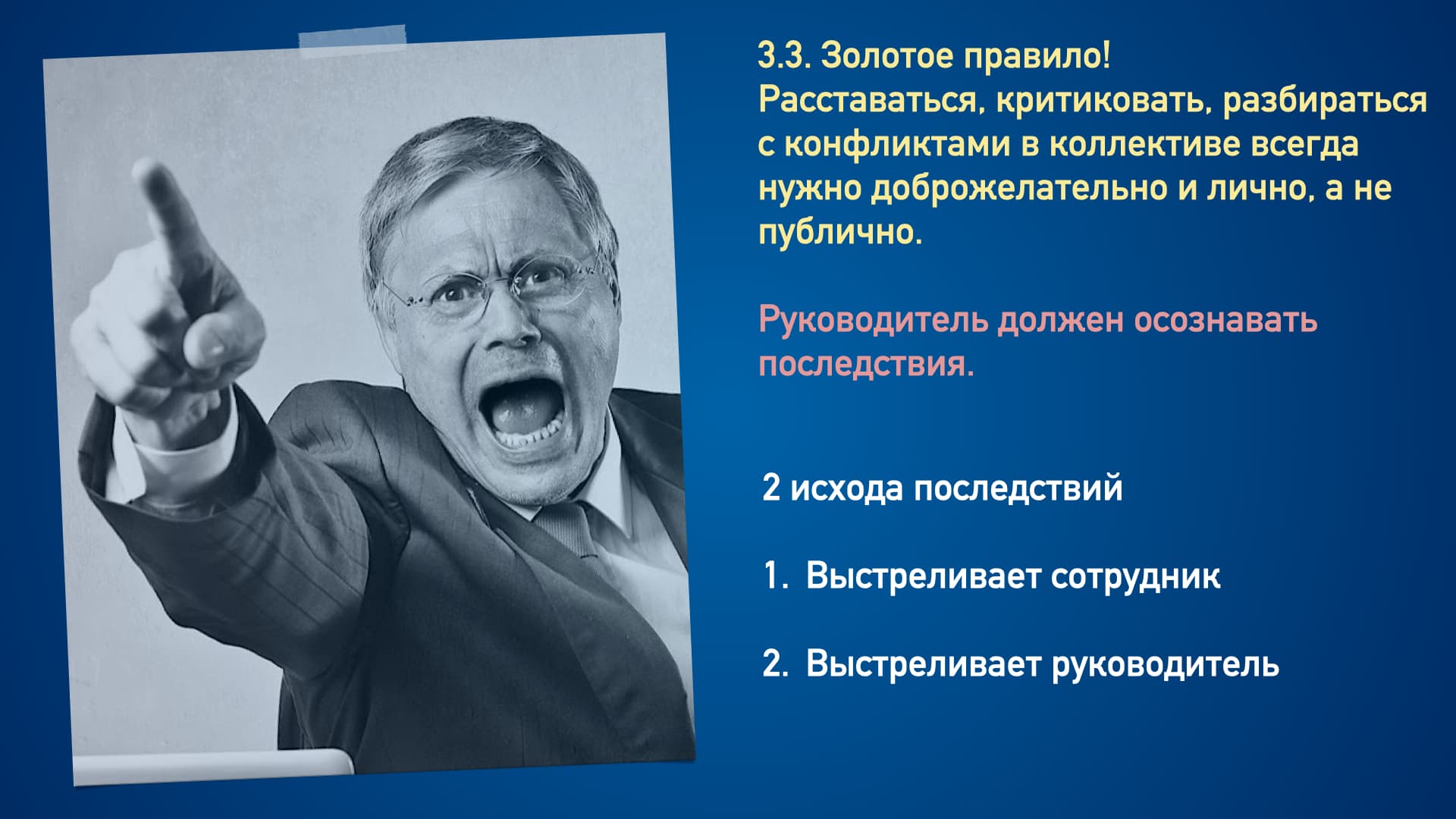 3.3. Золотое правило!
Расставаться, критиковать, разбираться с конфликтами в коллективе всегда нужно доброжелательно и лично, а не публично.

Руководитель должен осознавать последствия.

2 исхода последствий

1. Выстреливает сотрудник

2. Выстреливает руководитель